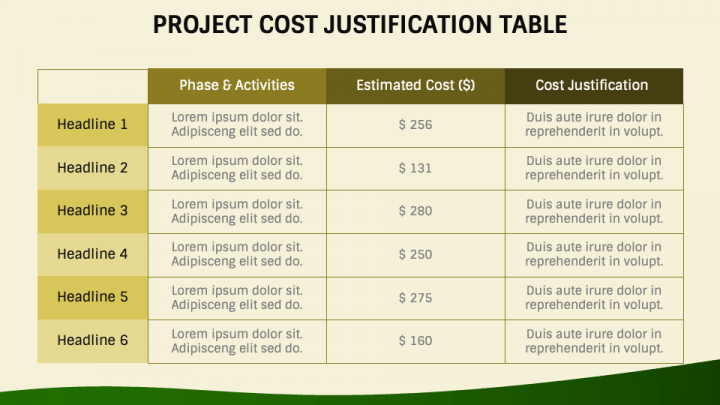 PROJECT COST JUSTIFICATION TABLE

| | Phase & Activities | Estimated Cost ($) | Cost Justification |
|---|---|---|---|
| Headline 1 | Lorem ipsum dolor sit. Adipisceng elit sed do. | $ 256 | Duis aute irure dolor in reprehenderit in volupt. |
| Headline 2 | Lorem ipsum dolor sit. Adipisceng elit sed do. | $ 131 | Duis aute irure dolor in reprehenderit in volupt. |
| Headline 3 | Lorem ipsum dolor sit. Adipisceng elit sed do. | $ 280 | Duis aute irure dolor in reprehenderit in volupt. |
| Headline 4 | Lorem ipsum dolor sit. Adipisceng elit sed do. | $ 250 | Duis aute irure dolor in reprehenderit in volupt. |
| Headline 5 | Lorem ipsum dolor sit. Adipisceng elit sed do. | $ 275 | Duis aute irure dolor in reprehenderit in volupt. |
| Headline 6 | Lorem ipsum dolor sit. Adipisceng elit sed do. | $ 160 | Duis aute irure dolor in reprehenderit in volupt. |